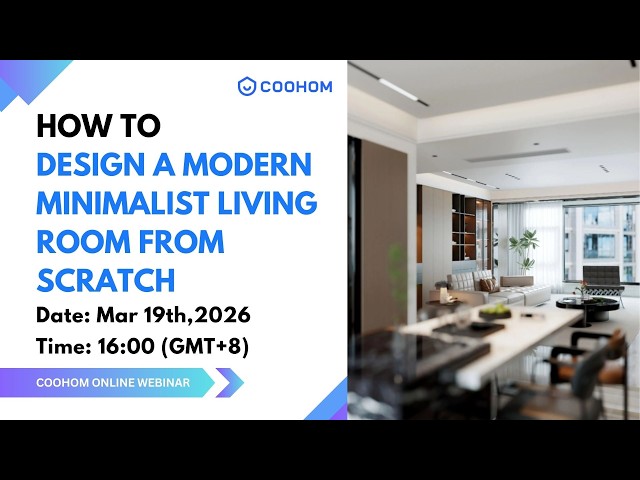 COOHOM

HOW TO
DESIGN A MODERN MINIMALIST LIVING ROOM FROM SCRATCH

Date: Mar 19th,2026
Time: 16:00 (GMT+8)

COOHOM ONLINE WEBINAR